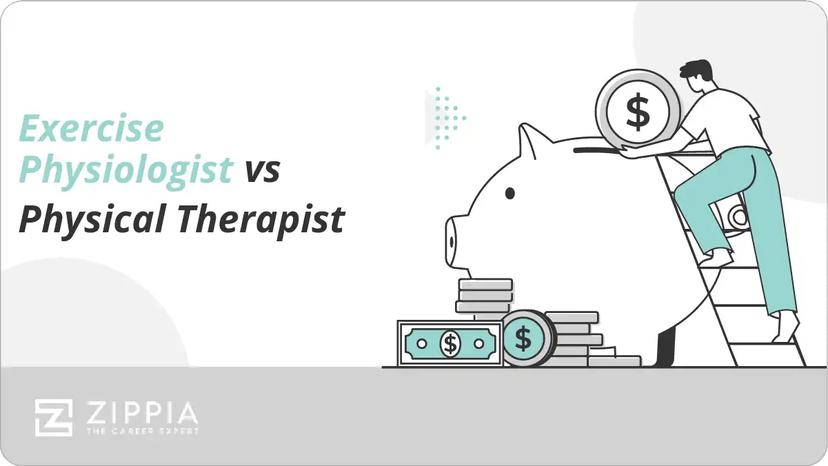 Exercise Physiologist vs Physical Therapist

$

$

$

ZIPPIA
THE CAREER EXPERT